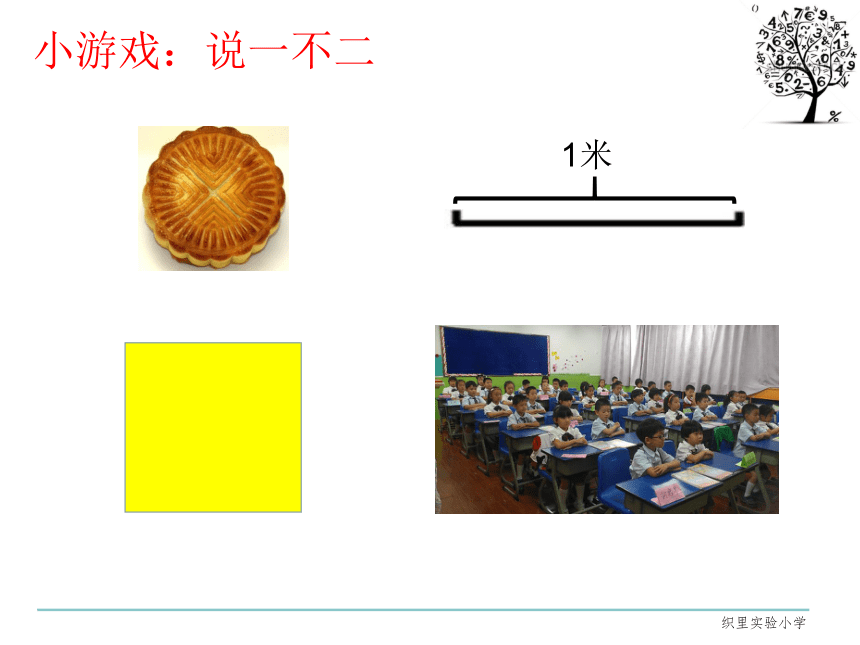 小游戏：说一不二

1米

织里实验小学